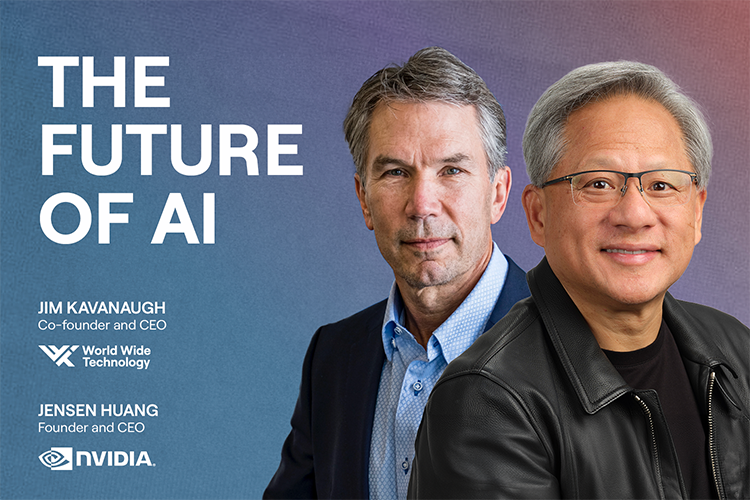 THE FUTURE OF AI

JIM KAVANAUGH
Co-founder and CEO

World Wide Technology

JENSEN HUANG
Founder and CEO

NVIDIA.